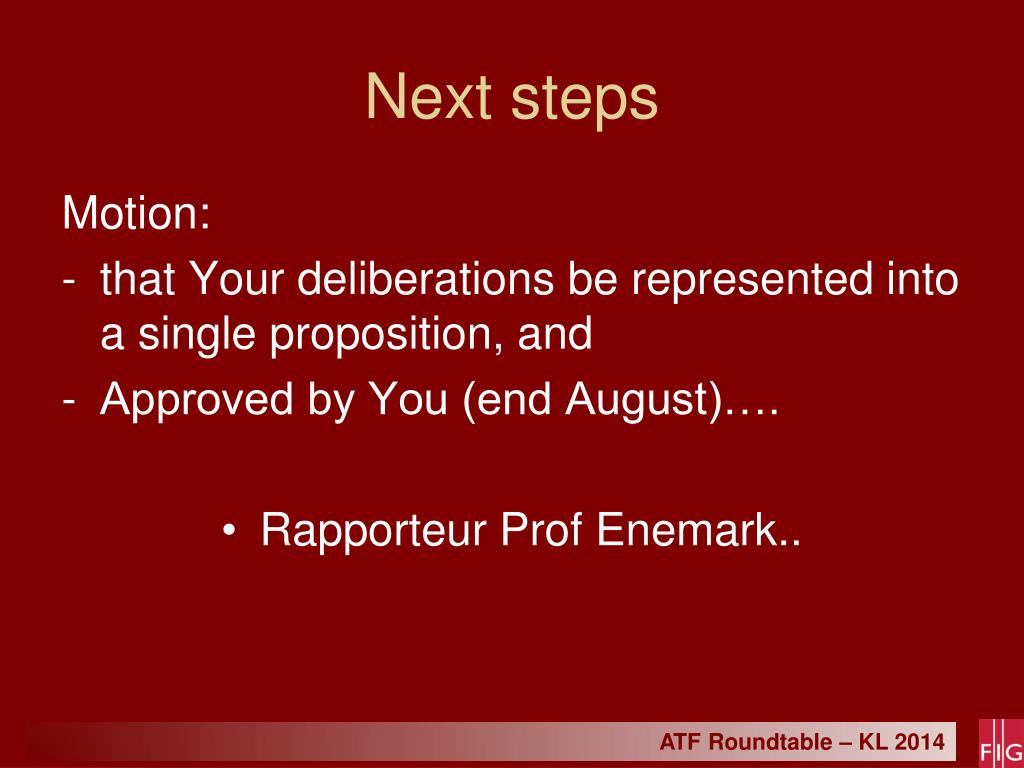 Next steps

Motion:

- that Your deliberations be represented into a single proposition, and
- Approved by You (end August)….

• Rapporteur Prof Enemark..

ATF Roundtable – KL 2014

FIG